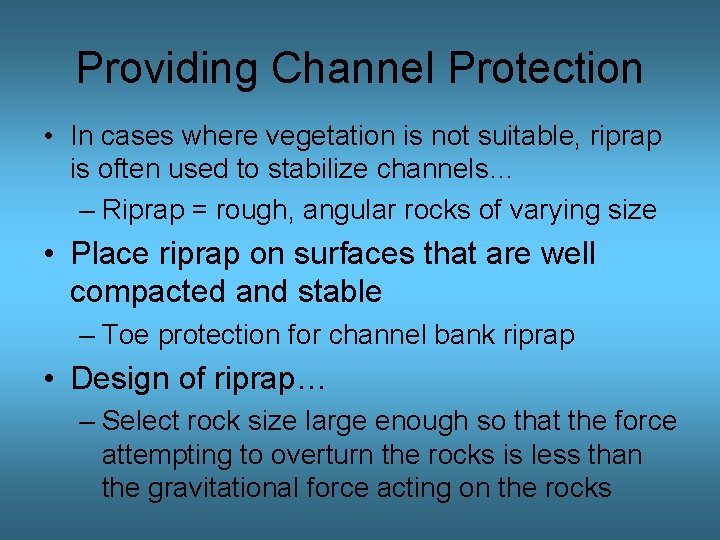 Providing Channel Protection

• In cases where vegetation is not suitable, riprap is often used to stabilize channels...

– Riprap = rough, angular rocks of varying size

• Place riprap on surfaces that are well compacted and stable

– Toe protection for channel bank riprap

• Design of riprap…

– Select rock size large enough so that the force attempting to overturn the rocks is less than the gravitational force acting on the rocks